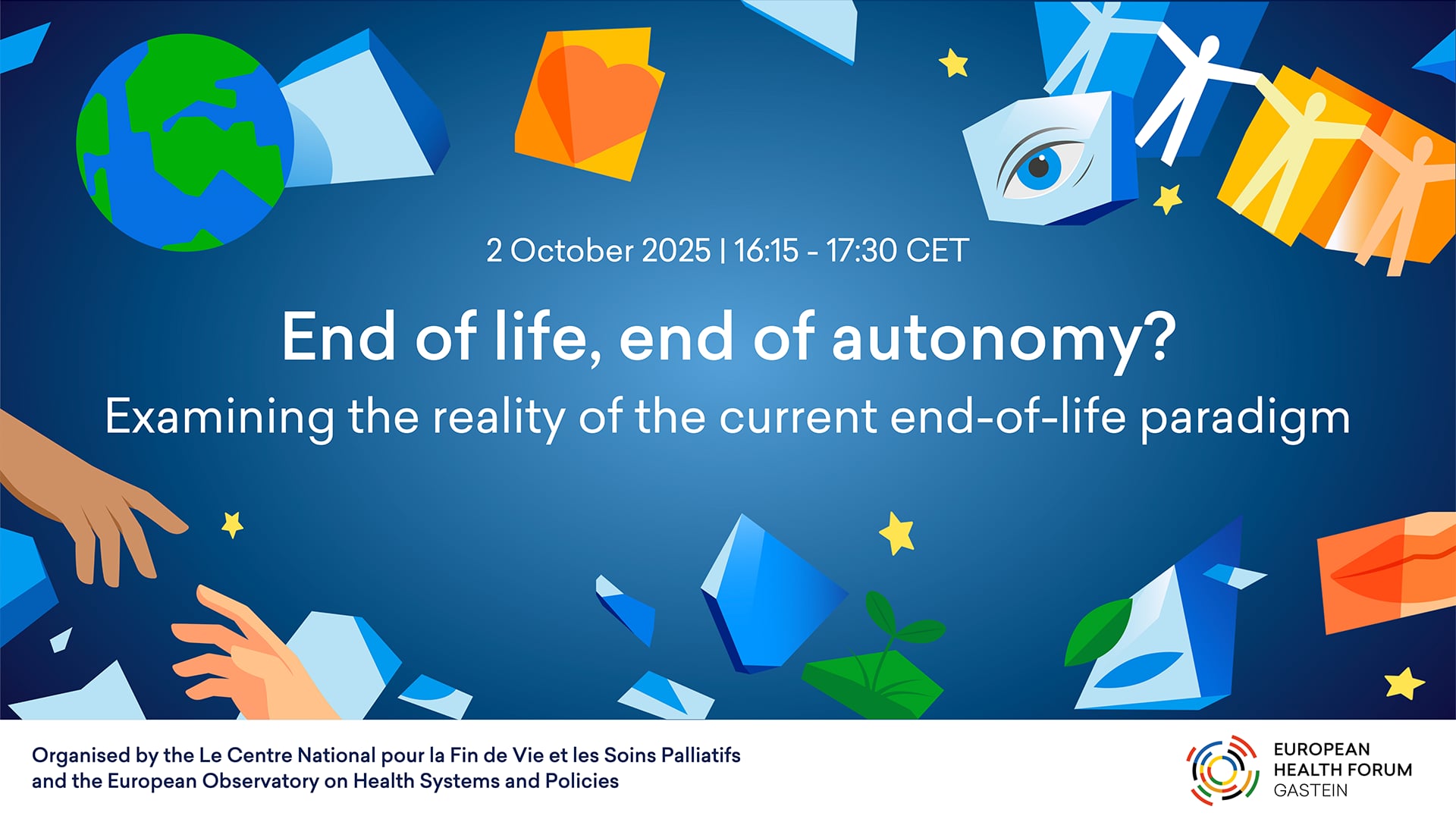 2 October 2025 | 16:15 - 17:30 CET

End of life, end of autonomy?

Examining the reality of the current end-of-life paradigm

Organised by the Le Centre National pour la Fin de Vie et les Soins Palliatifs and the European Observatory on Health Systems and Policies

EUROPEAN HEALTH FORUM GASTEIN